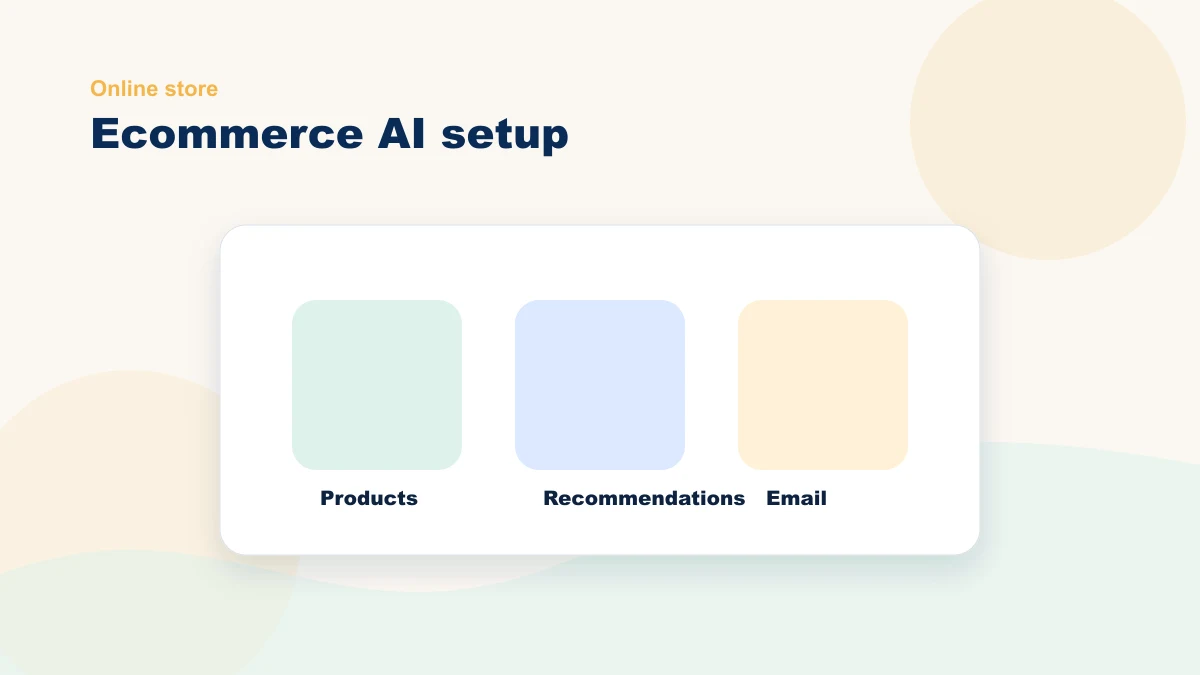 Online store

Ecommerce AI setup

Products

Recommendations

Email